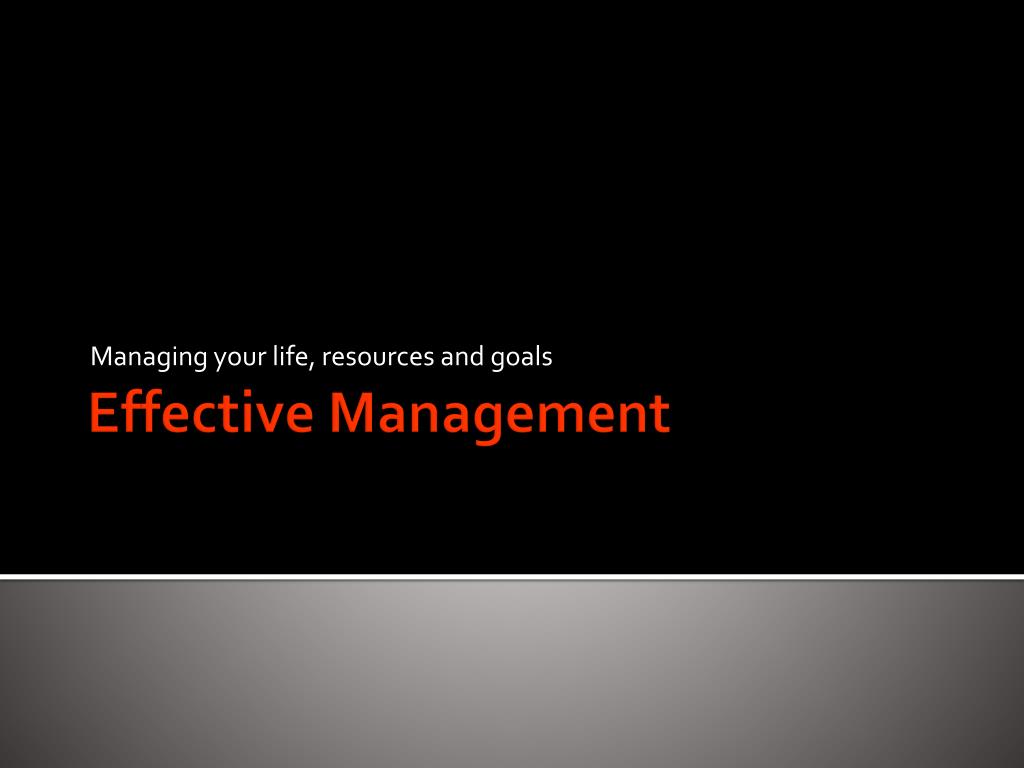 Managing your life, resources and goals

Effective Management